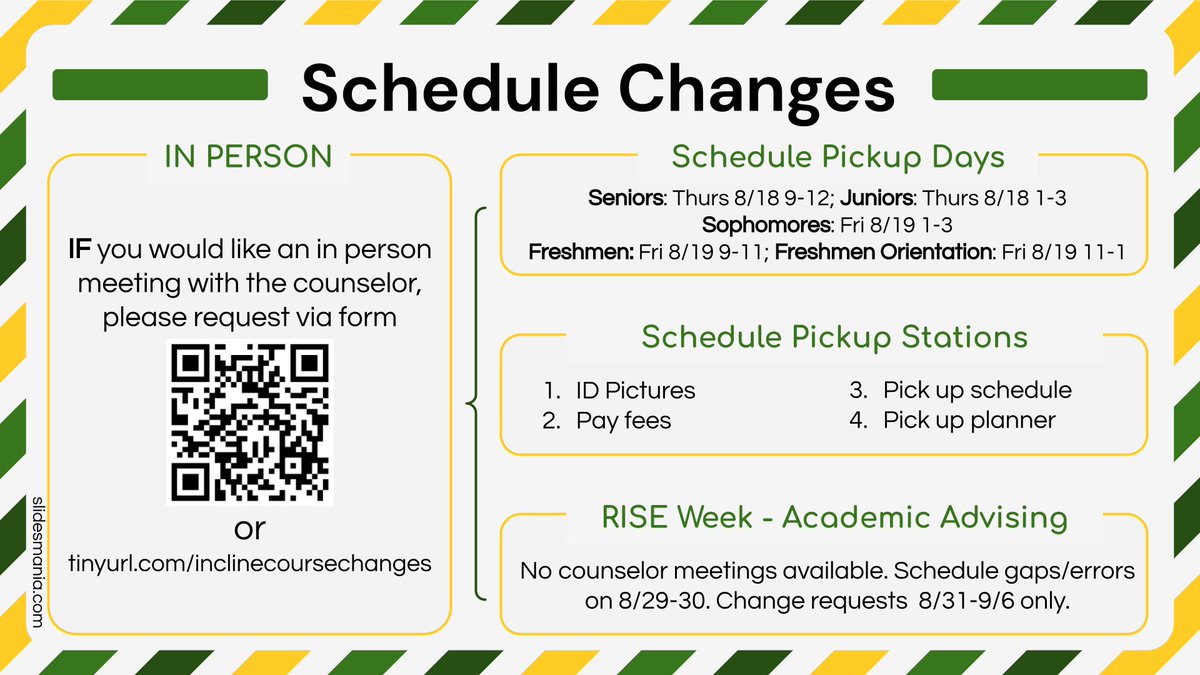 Schedule Changes

IN PERSON

IF you would like an in person meeting with the counselor, please request via form

or

tinyurl.com/inclinecoursechanges

Schedule Pickup Days

Seniors: Thurs 8/18 9-12; Juniors: Thurs 8/18 1-3
Sophomores: Fri 8/19 1-3
Freshmen: Fri 8/19 9-11; Freshmen Orientation: Fri 8/19 11-1

Schedule Pickup Stations

1. ID Pictures
2. Pay fees
3. Pick up schedule
4. Pick up planner

RISE Week - Academic Advising

No counselor meetings available. Schedule gaps/errors on 8/29-30. Change requests 8/31-9/6 only.

slidesmania.com